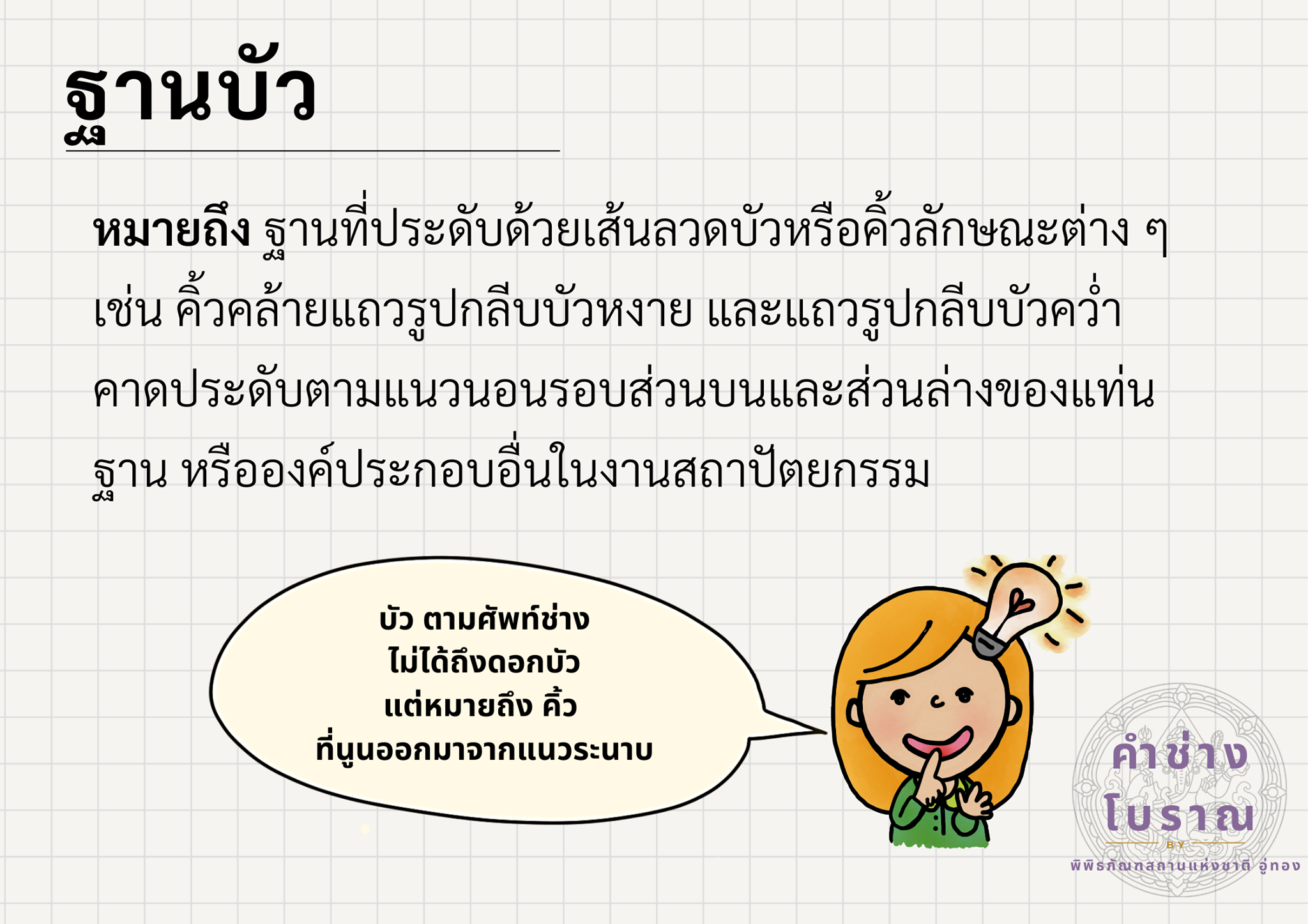 ฐานบัว

หมายถึง ฐานที่ประดับด้วยเส้นลวดบัวหรือคิ้วลักษณะต่าง ๆ เช่น คิ้วคล้ายแถวรูปกลีบบัวหงาย และแถวรูปกลีบบัวคว่ำ คาดประดับตามแนวนอนรอบส่วนบนและส่วนล่างของแท่นฐาน หรือองค์ประกอบอื่นในงานสถาปัตยกรรม

บัว ตามศัพท์ช่าง
ไม่ได้ถึงดอกบัว
แต่หมายถึง คิ้ว
ที่นูนออกมาจากแนวระนาบ

คำช่าง
โบราณ
BY
พิพิธภัณฑสถานแห่งชาติ อู่ทอง